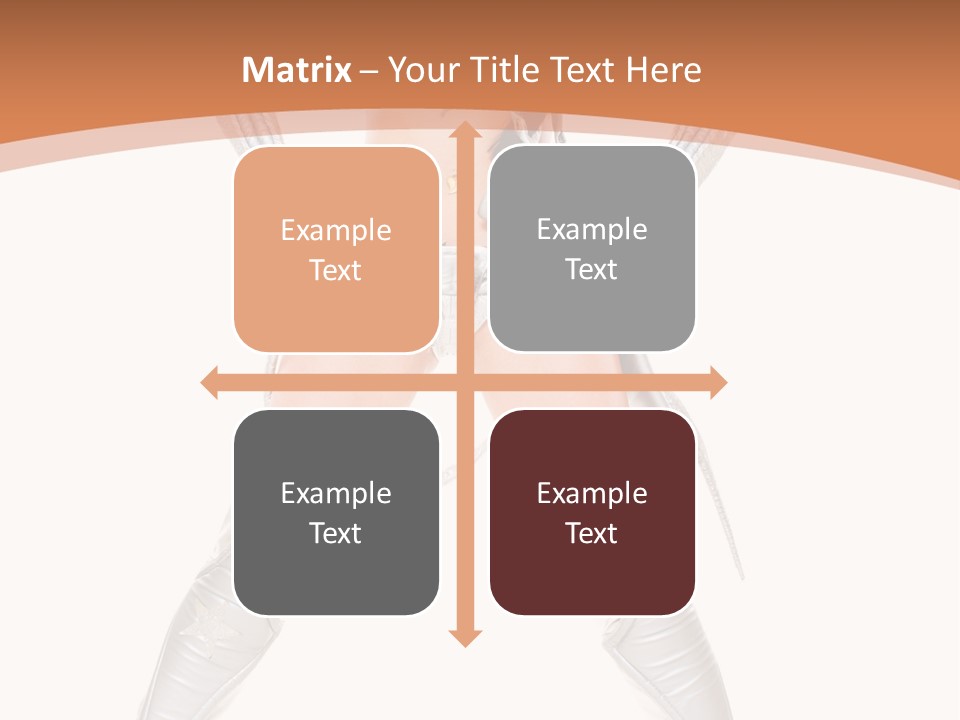 Matrix – Your Title Text Here

Example Text

Example Text

Example Text

Example Text